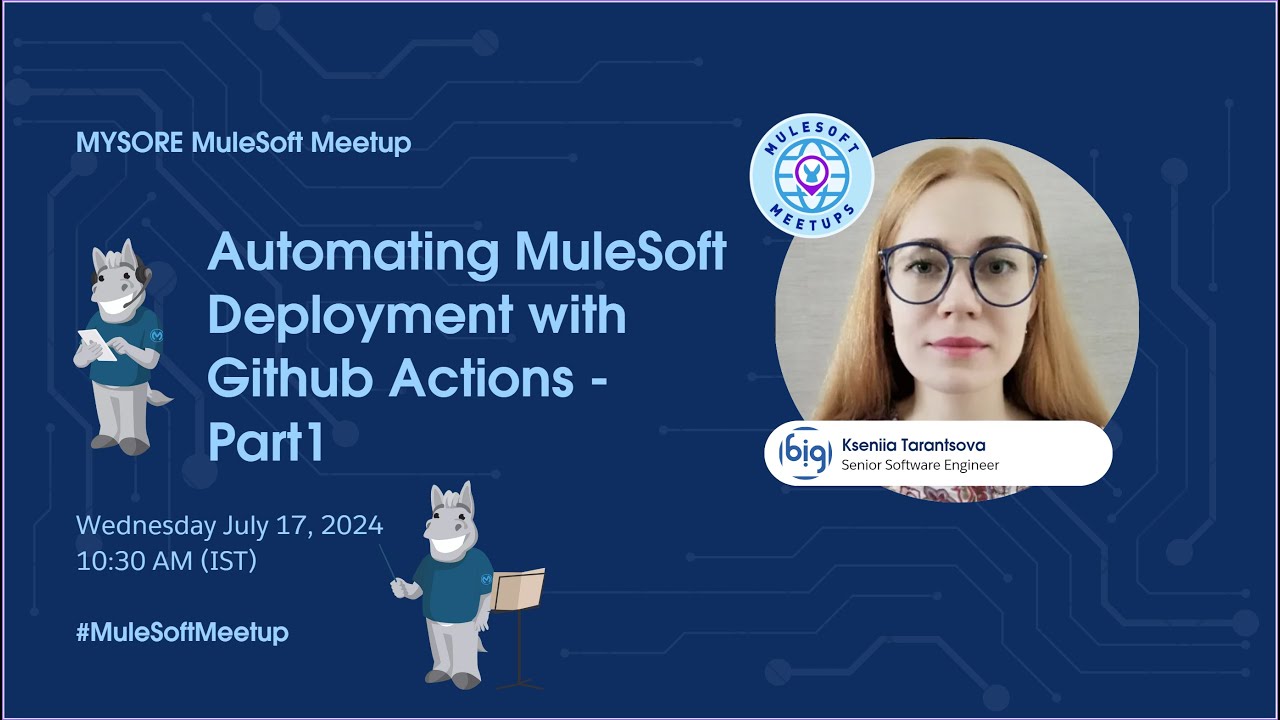 MYSORE MuleSoft Meetup

Automating MuleSoft Deployment with Github Actions - Part1

Wednesday July 17, 2024
10:30 AM (IST)

#MuleSoftMeetup

MULESOFT MEETUPS

big

Kseniia Tarantsova
Senior Software Engineer